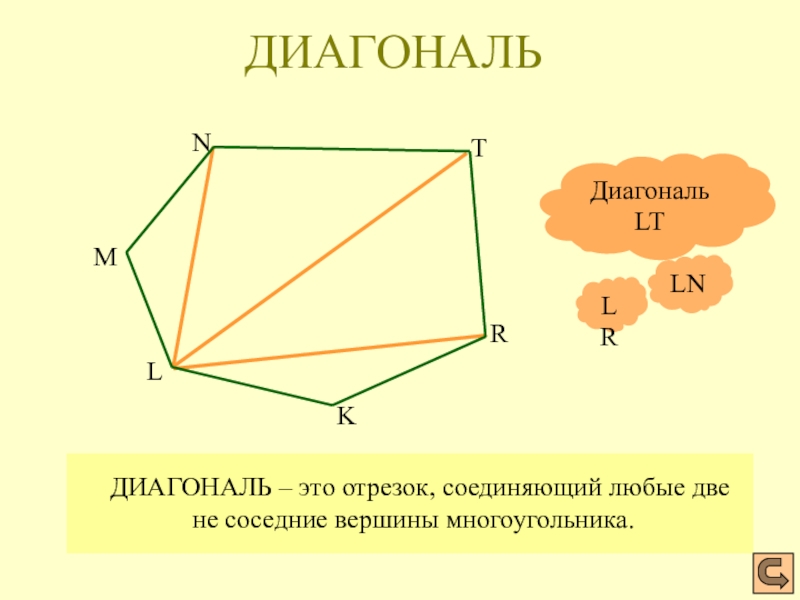 ДИАГОНАЛЬ

N
T
M
R
L
K

Диагональ LT

LN

L
R

ДИАГОНАЛЬ – это отрезок, соединяющий любые две не соседние вершины многоугольника.